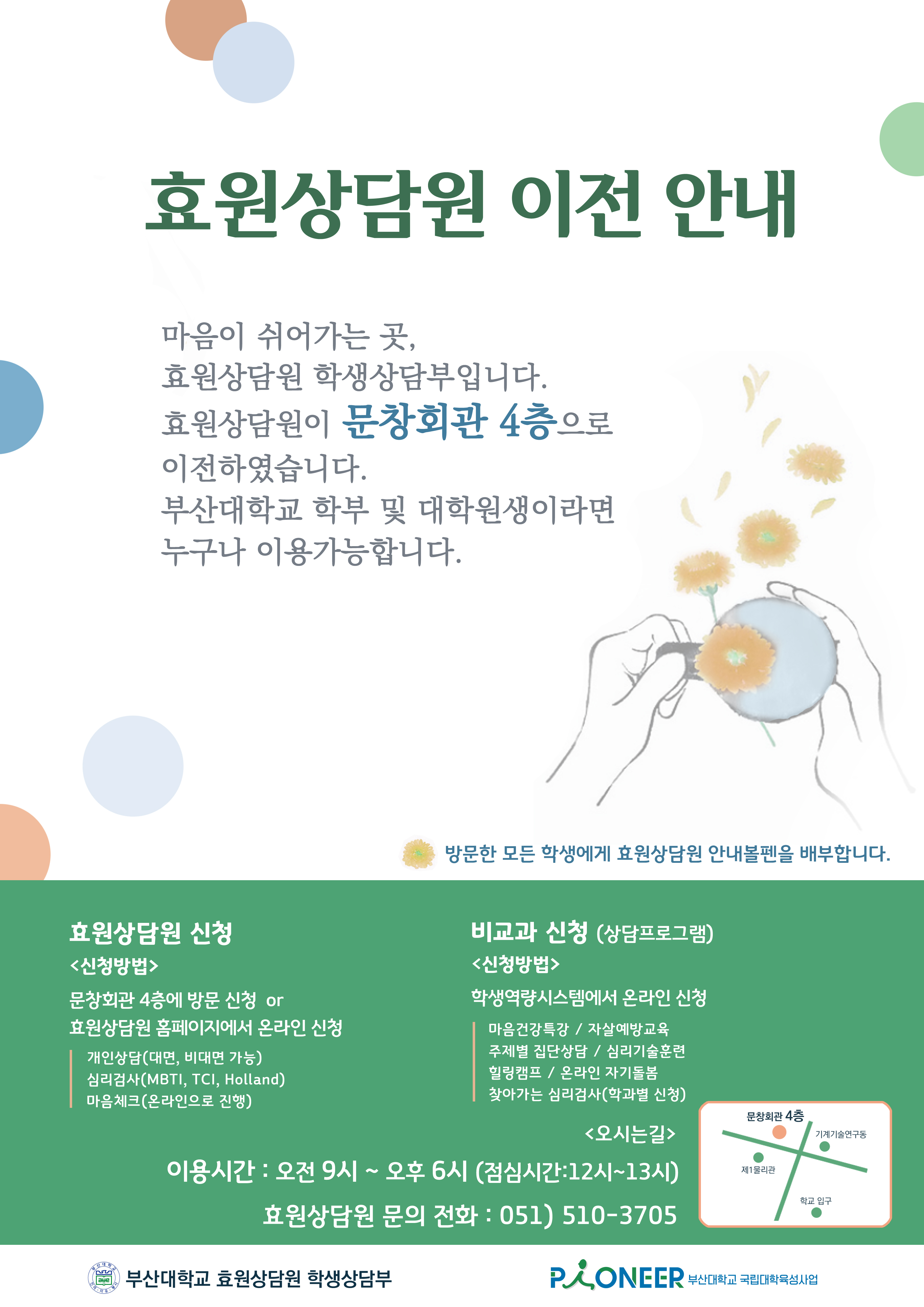 효원상담원 이전 안내

마음이 쉬어가는 곳,
효원상담원 학생상담부입니다.
효원상담원이 문창회관 4층으로 이전하였습니다.
부산대학교 학부 및 대학원생이라면 누구나 이용가능합니다.

방문한 모든 학생에게 효원상담원 안내볼펜을 배부합니다.

효원상담원 신청
<신청방법>
문창회관 4층에 방문 신청 or
효원상담원 홈페이지에서 온라인 신청
개인상담(대면, 비대면 가능)
심리검사(MBTI, TCI, Holland)
마음체크(온라인으로 진행)

비교과 신청 (상담프로그램)
<신청방법>
학생역량시스템에서 온라인 신청
마음건강특강 / 자살예방교육
주제별 집단상담 / 심리기술훈련
힐링캠프 / 온라인 자기돌봄
찾아가는 심리검사(학과별 신청)

<오시는길>
문창회관 4층
기계기술연구동
제1물리관
학교 입구

이용시간 : 오전 9시 ~ 오후 6시 (점심시간:12시~13시)
효원상담원 문의 전화 : 051) 510-3705

부산대학교 효원상담원 학생상담부
PIONEER 부산대학교 국립대학육성사업